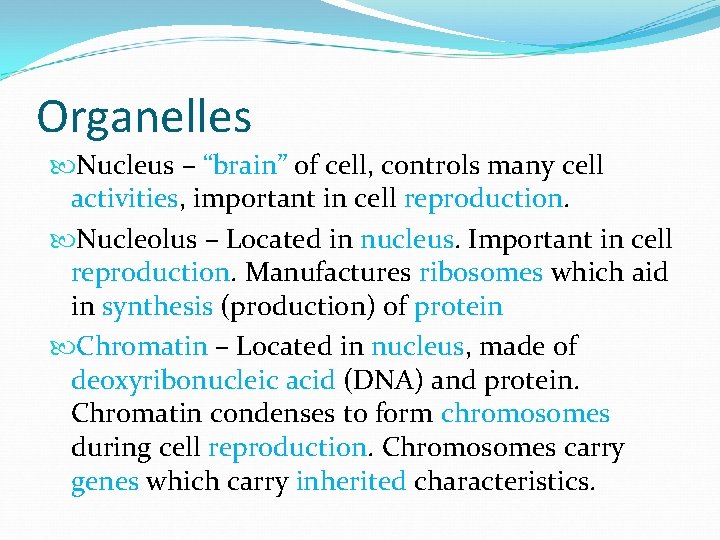 Organelles

Nucleus – “brain” of cell, controls many cell activities, important in cell reproduction.

Nucleolus – Located in nucleus. Important in cell reproduction. Manufactures ribosomes which aid in synthesis (production) of protein

Chromatin – Located in nucleus, made of deoxyribonucleic acid (DNA) and protein. Chromatin condenses to form chromosomes during cell reproduction. Chromosomes carry genes which carry inherited characteristics.